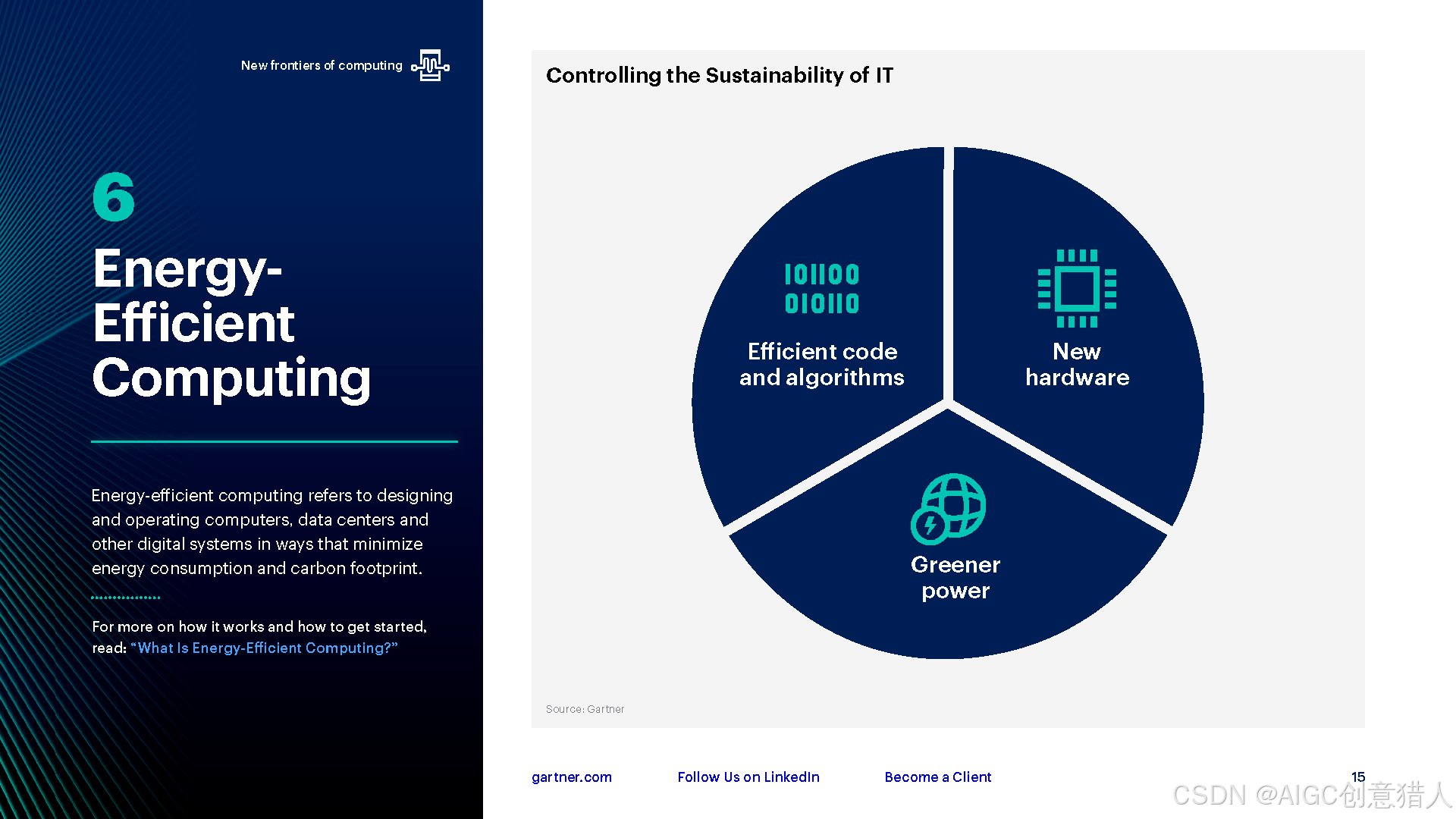 New frontiers of computing

6

Energy-Efficient Computing

Energy-efficient computing refers to designing and operating computers, data centers and other digital systems in ways that minimize energy consumption and carbon footprint.

For more on how it works and how to get started, read: "What Is Energy-Efficient Computing?"

Controlling the Sustainability of IT

101100
010110

Efficient code and algorithms

New hardware

Greener power

Source: Gartner

gartner.com

Follow Us on LinkedIn

Become a Client

15

CSDN @AIGC创意猎人